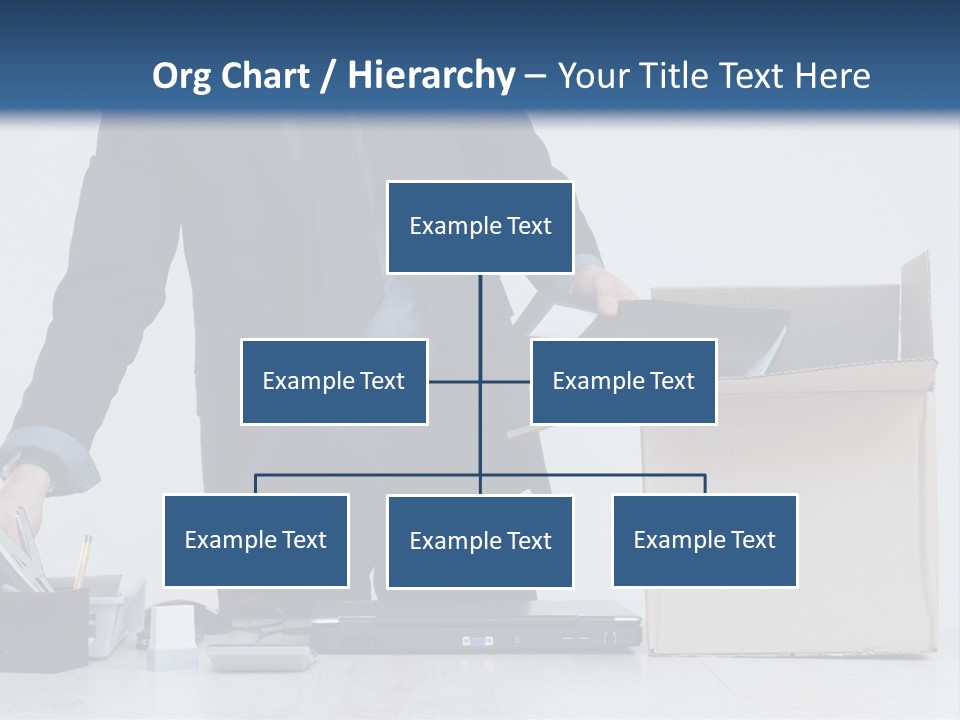 Org Chart / Hierarchy – Your Title Text Here

Example Text

Example Text

Example Text

Example Text

Example Text

Example Text